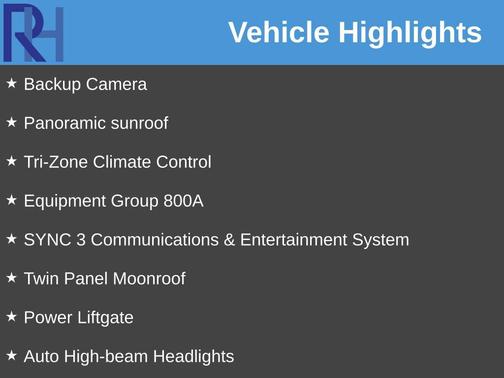 RH

Vehicle Highlights

★ Backup Camera

★ Panoramic sunroof

★ Tri-Zone Climate Control

★ Equipment Group 800A

★ SYNC 3 Communications & Entertainment System

★ Twin Panel Moonroof

★ Power Liftgate

★ Auto High-beam Headlights